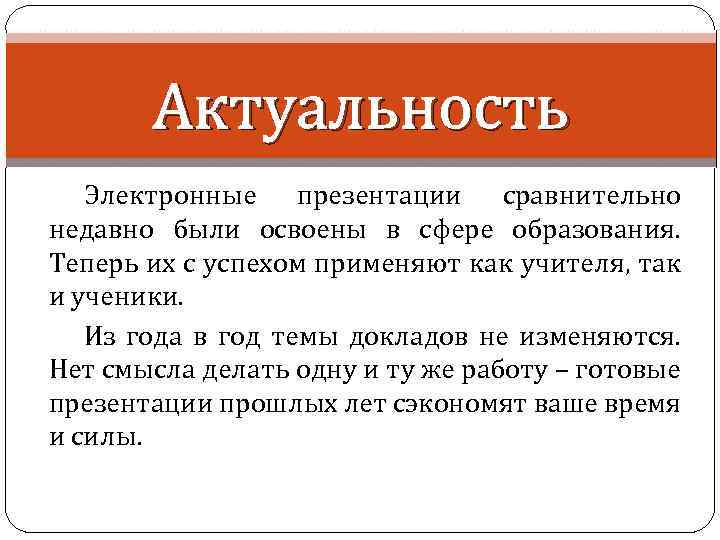 Актуальность

Электронные презентации сравнительно недавно были освоены в сфере образования. Теперь их с успехом применяют как учителя, так и ученики.

Из года в год темы докладов не изменяются. Нет смысла делать одну и ту же работу – готовые презентации прошлых лет сэкономят ваше время и силы.